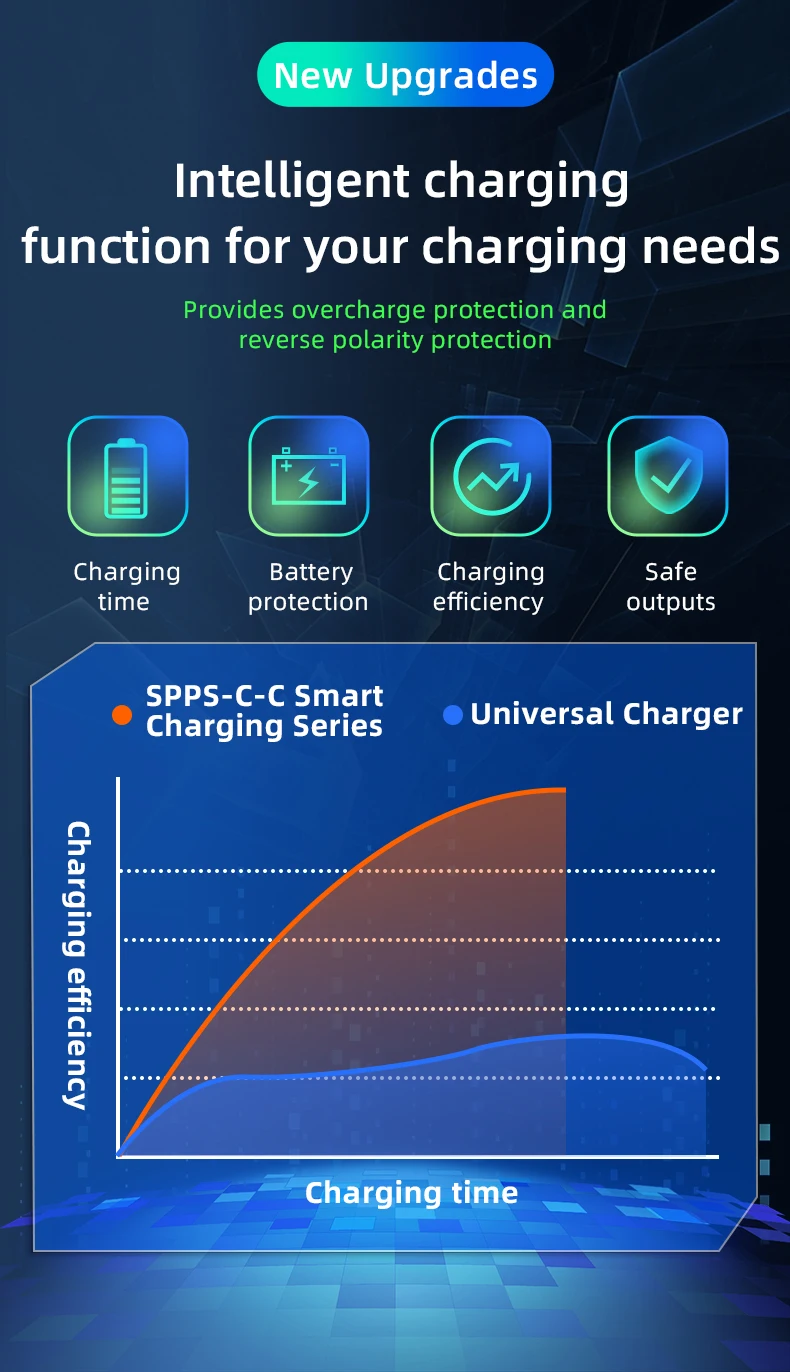 New Upgrades

Intelligent charging function for your charging needs

Provides overcharge protection and reverse polarity protection

Charging time

Battery protection

Charging efficiency

Safe outputs

SPPS-C-C Smart Charging Series

Universal Charger

Charging efficiency

Charging time